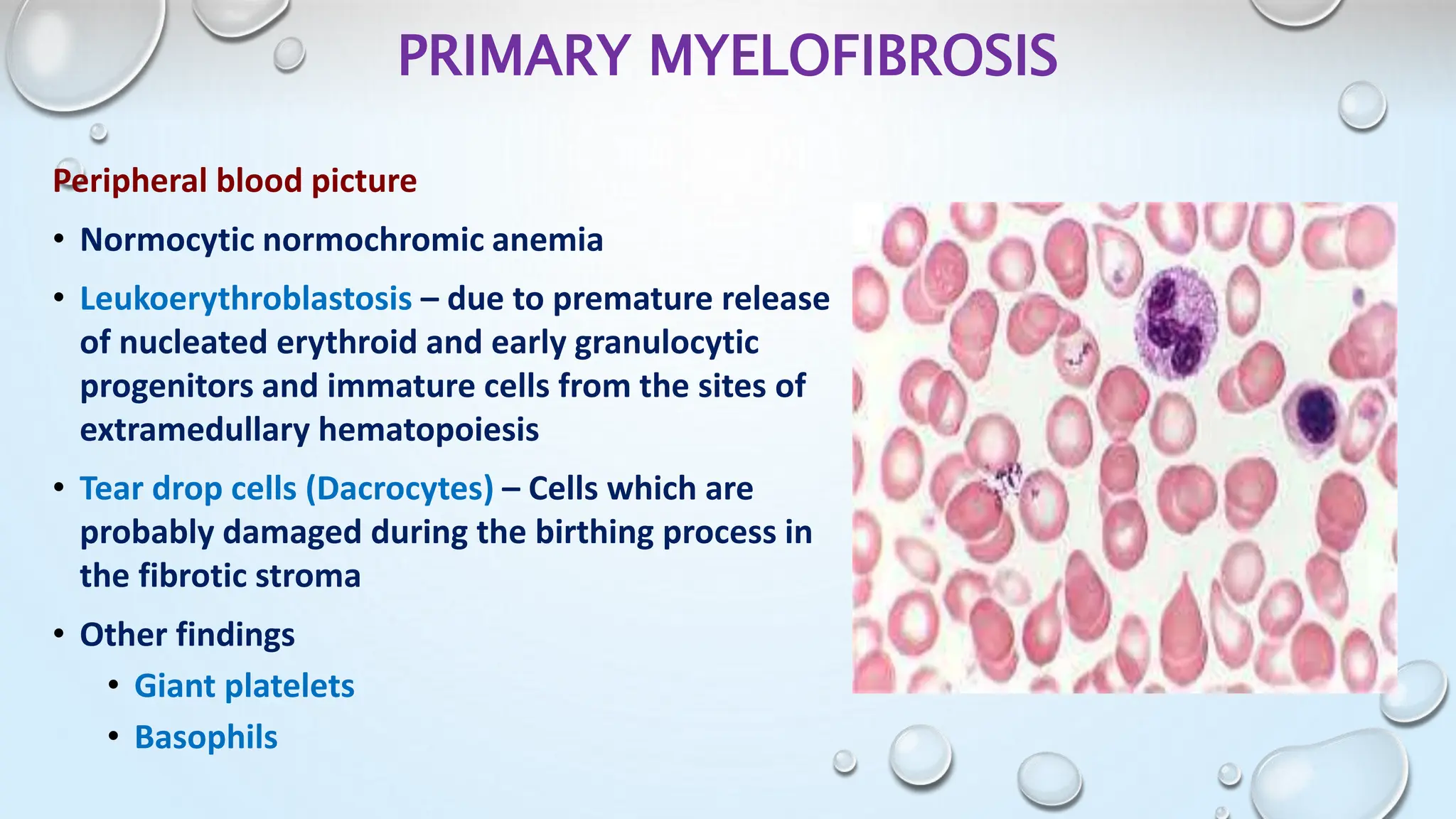 PRIMARY MYELOFIBROSIS

Peripheral blood picture

• Normocytic normochromic anemia

• Leukoerythroblastosis – due to premature release of nucleated erythroid and early granulocytic progenitors and immature cells from the sites of extramedullary hematopoiesis

• Tear drop cells (Dacrocytes) – Cells which are probably damaged during the birthing process in the fibrotic stroma

• Other findings
  • Giant platelets
  • Basophils